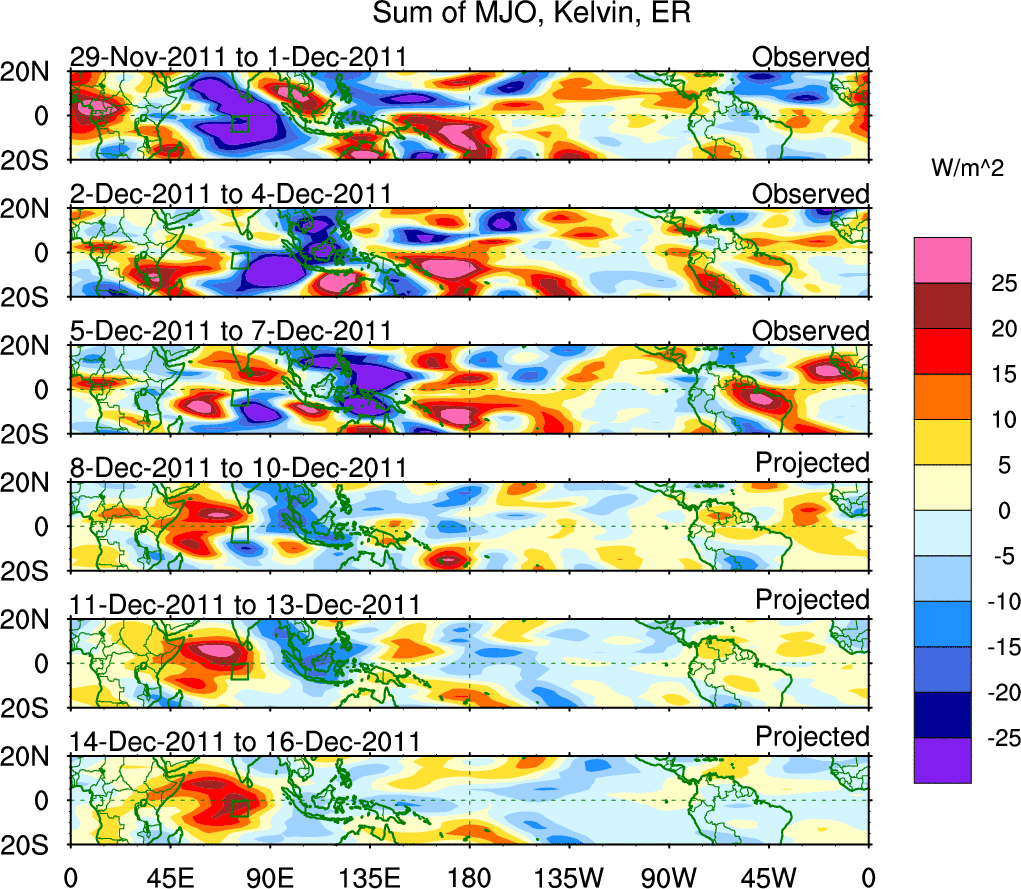 Sum of MJO, Kelvin, ER

29-Nov-2011 to 1-Dec-2011 Observed

20N
0
20S

2-Dec-2011 to 4-Dec-2011 Observed

20N
0
20S

5-Dec-2011 to 7-Dec-2011 Observed

20N
0
20S

8-Dec-2011 to 10-Dec-2011 Projected

20N
0
20S

11-Dec-2011 to 13-Dec-2011 Projected

20N
0
20S

14-Dec-2011 to 16-Dec-2011 Projected

20N
0
20S

0 45E 90E 135E 180 135W 90W 45W 0

W/m^2

25
20
15
10
5
0
-5
-10
-15
-20
-25